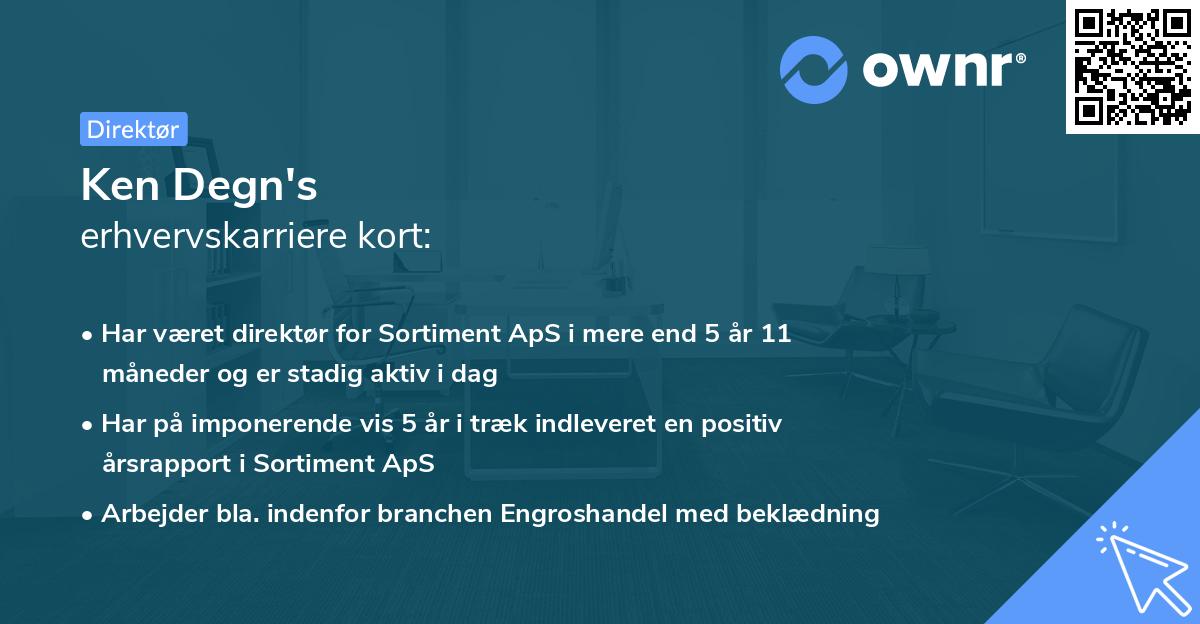 ownr®

Direktør

Ken Degn's
erhvervskarriere kort:

• Har været direktør for Sortiment ApS i mere end 5 år 11 måneder og er stadig aktiv i dag

• Har på imponerende vis 5 år i træk indleveret en positiv årsrapport i Sortiment ApS

• Arbejder bla. indenfor branchen Engroshandel med beklædning